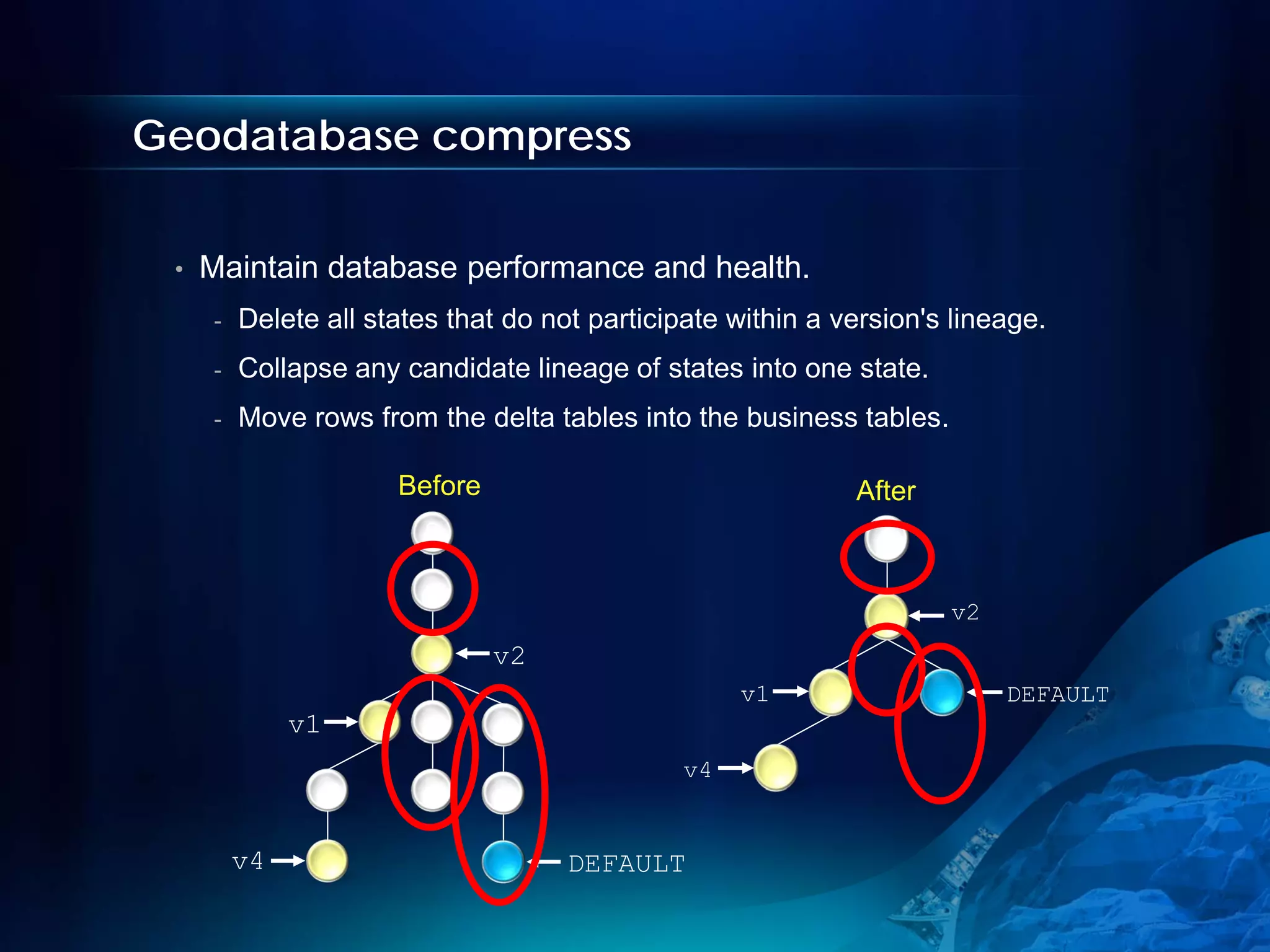 Geodatabase compress

• Maintain database performance and health.
- Delete all states that do not participate within a version's lineage.
- Collapse any candidate lineage of states into one state.
- Move rows from the delta tables into the business tables.

Before

v2
v1
v4
DEFAULT

After

v2
v1
DEFAULT
v4